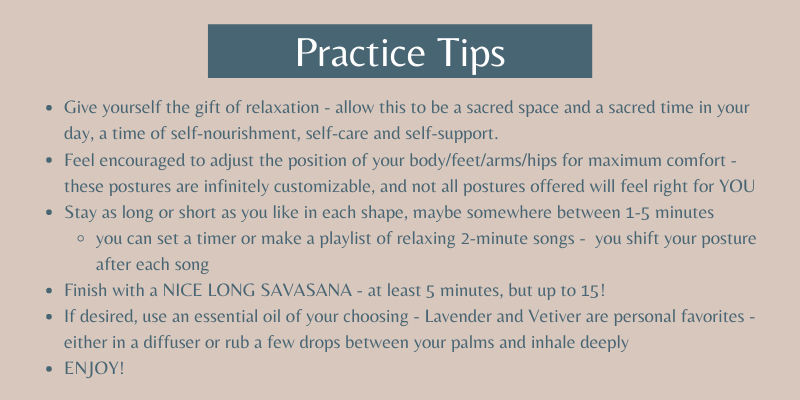 Practice Tips

- Give yourself the gift of relaxation - allow this to be a sacred space and a sacred time in your day, a time of self-nourishment, self-care and self-support.
- Feel encouraged to adjust the position of your body/feet/arms/hips for maximum comfort - these postures are infinitely customizable, and not all postures offered will feel right for YOU
- Stay as long or short as you like in each shape, maybe somewhere between 1-5 minutes
  - you can set a timer or make a playlist of relaxing 2-minute songs - you shift your posture after each song
- Finish with a NICE LONG SAVASANA - at least 5 minutes, but up to 15!
- If desired, use an essential oil of your choosing - Lavender and Vetiver are personal favorites - either in a diffuser or rub a few drops between your palms and inhale deeply
- ENJOY!